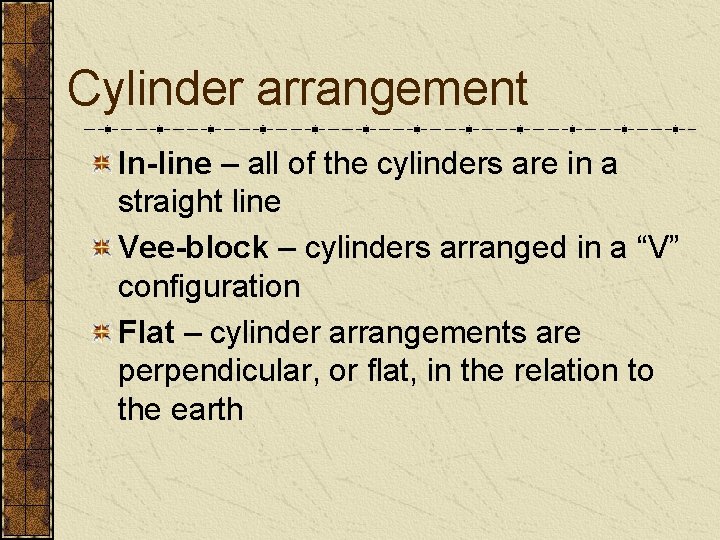 Cylinder arrangement

In-line – all of the cylinders are in a straight line

Vee-block – cylinders arranged in a “V” configuration

Flat – cylinder arrangements are perpendicular, or flat, in the relation to the earth